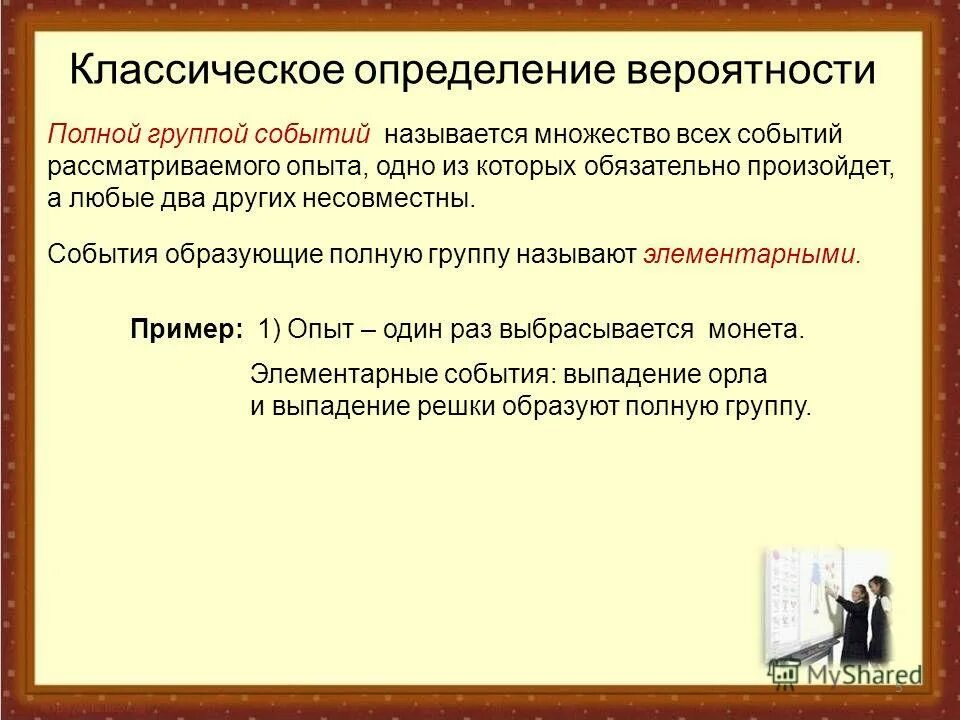 Классическое определение вероятности

Полной группой событий называется множество всех событий рассматриваемого опыта, одно из которых обязательно произойдет, а любые два других несовместны.

События образующие полную группу называют элементарными.

Пример: 1) Опыт – один раз выбрасывается монета.

Элементарные события: выпадение орла и выпадение решки образуют полную группу.

MyShared